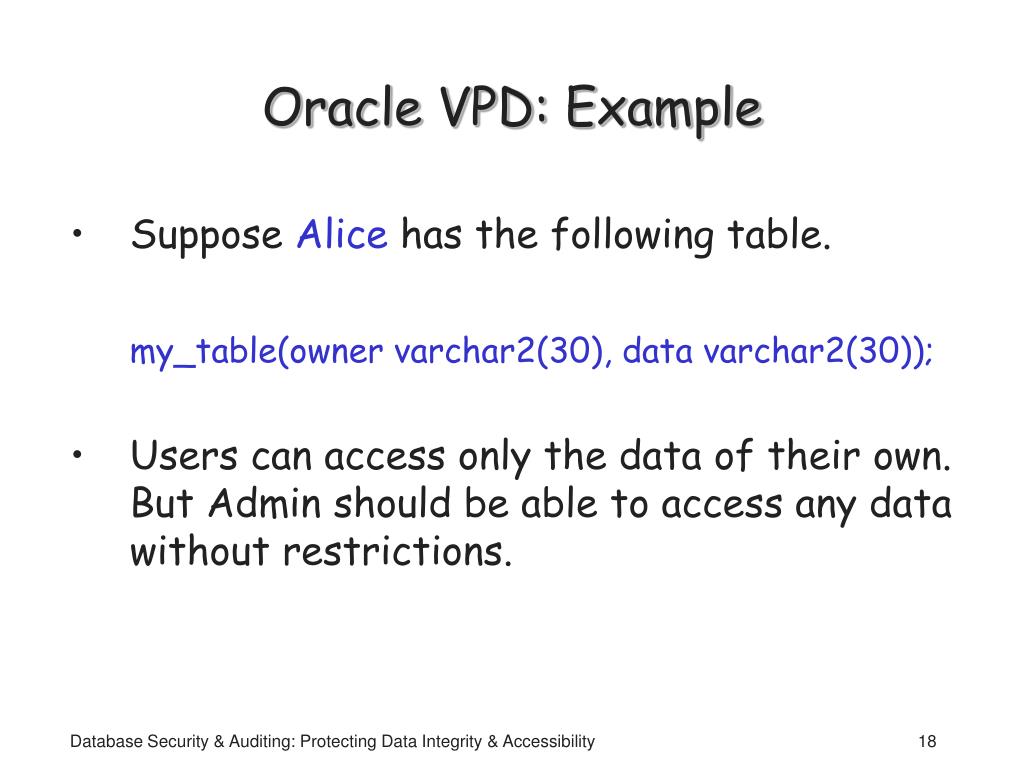 Oracle VPD: Example

• Suppose Alice has the following table.

my_table(owner varchar2(30), data varchar2(30));

• Users can access only the data of their own. But Admin should be able to access any data without restrictions.

Database Security & Auditing: Protecting Data Integrity & Accessibility

18